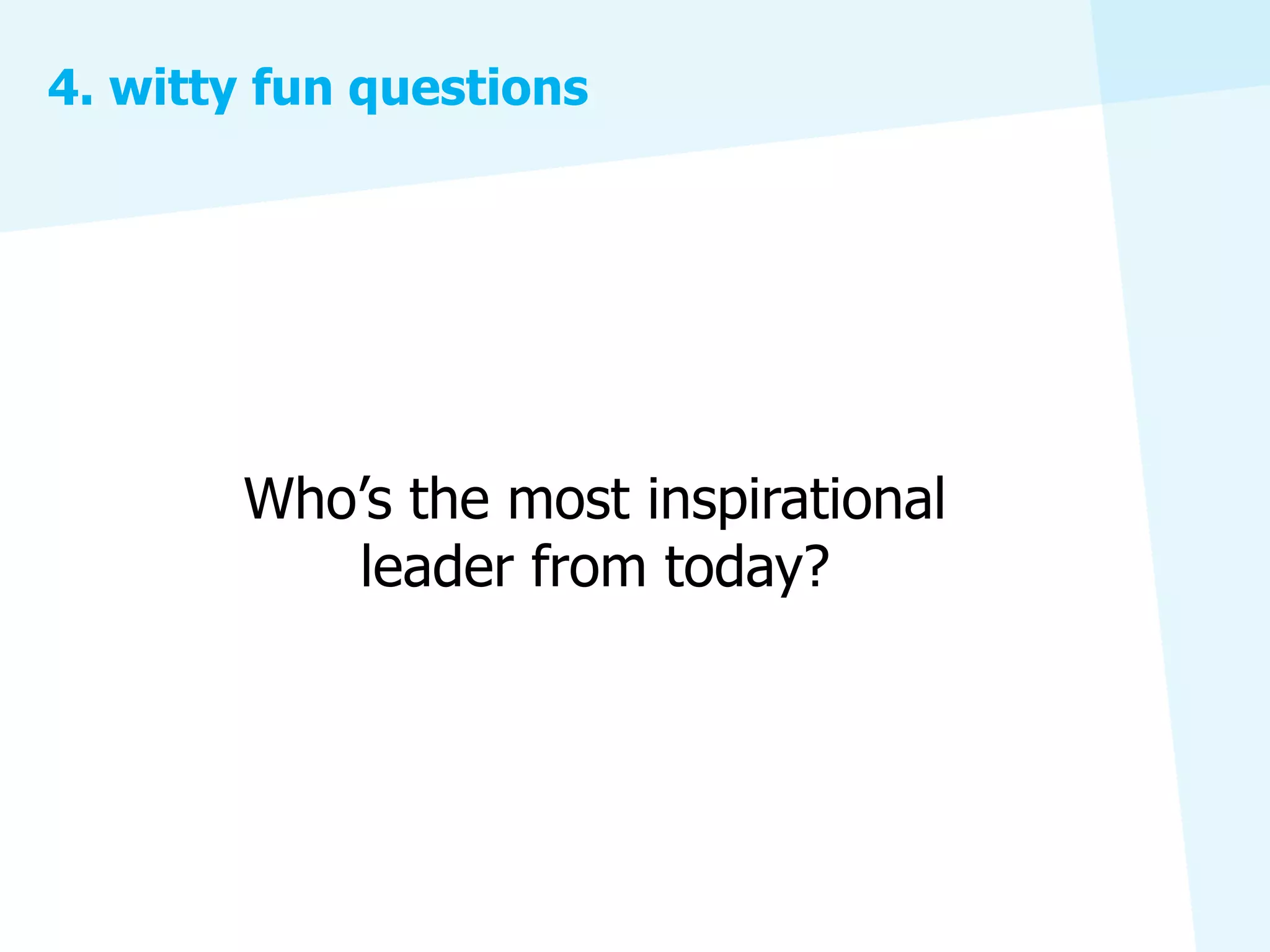 4. witty fun questions

Who’s the most inspirational leader from today?